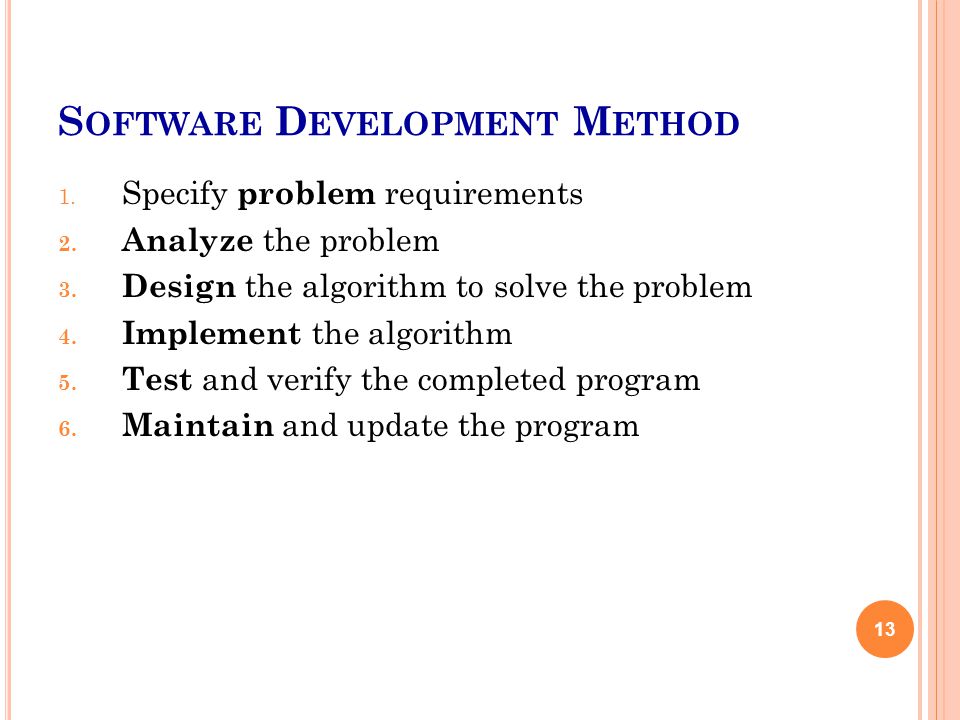 SOFTWARE DEVELOPMENT METHOD

1. Specify problem requirements
2. Analyze the problem
3. Design the algorithm to solve the problem
4. Implement the algorithm
5. Test and verify the completed program
6. Maintain and update the program

13